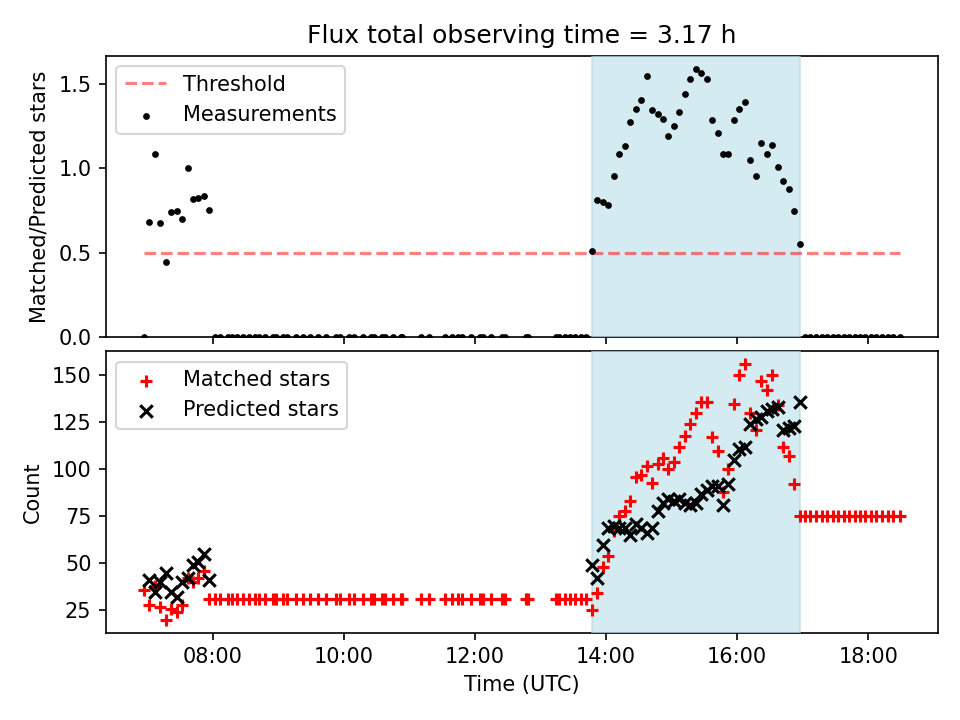 Flux total observing time = 3.17 h

Threshold
Measurements

Matched/Predicted stars

1.5
1.0
0.5
0.0

Matched stars
Predicted stars

Count

150
125
100
75
50
25

08:00
10:00
12:00
14:00
16:00
18:00

Time (UTC)